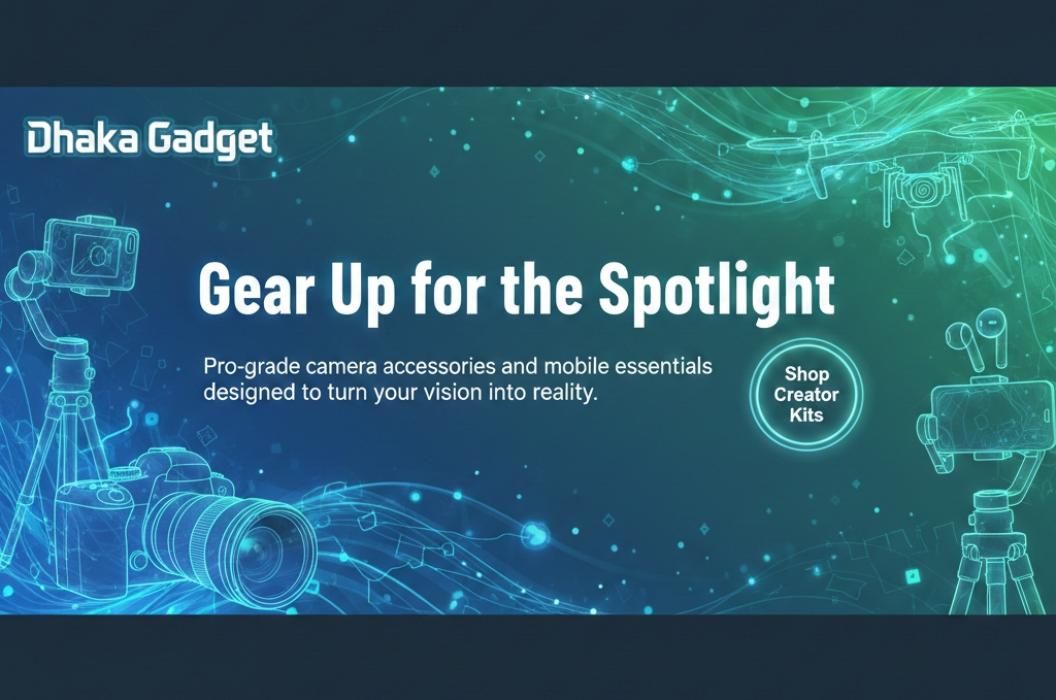 Dhaka Gadget

Gear Up for the Spotlight

Pro-grade camera accessories and mobile essentials designed to turn your vision into reality.

Shop Creator Kits